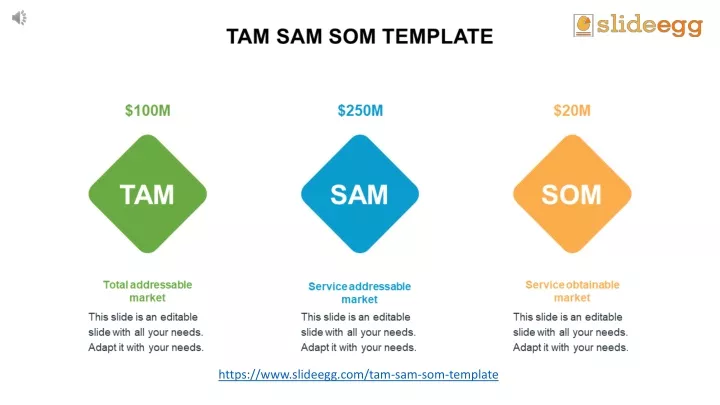 TAM SAM SOM TEMPLATE

slideegg

$100M

TAM

Total addressable market

This slide is an editable slide with all your needs. Adapt it with your needs.

$250M

SAM

Service addressable market

This slide is an editable slide with all your needs. Adapt it with your needs.

$20M

SOM

Service obtainable market

This slide is an editable slide with all your needs. Adapt it with your needs.

https://www.slideegg.com/tam-sam-som-template